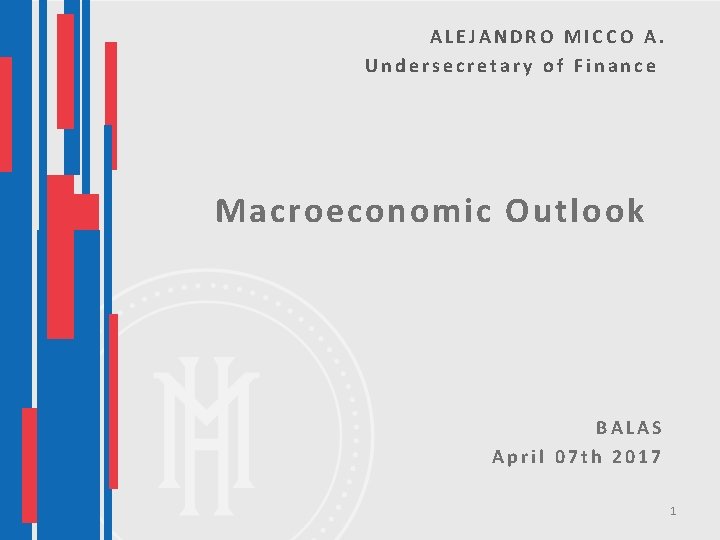 ALEJANDRO MICCO A.
Undersecretary of Finance

Macroeconomic Outlook

BALAS
April 07th 2017

1